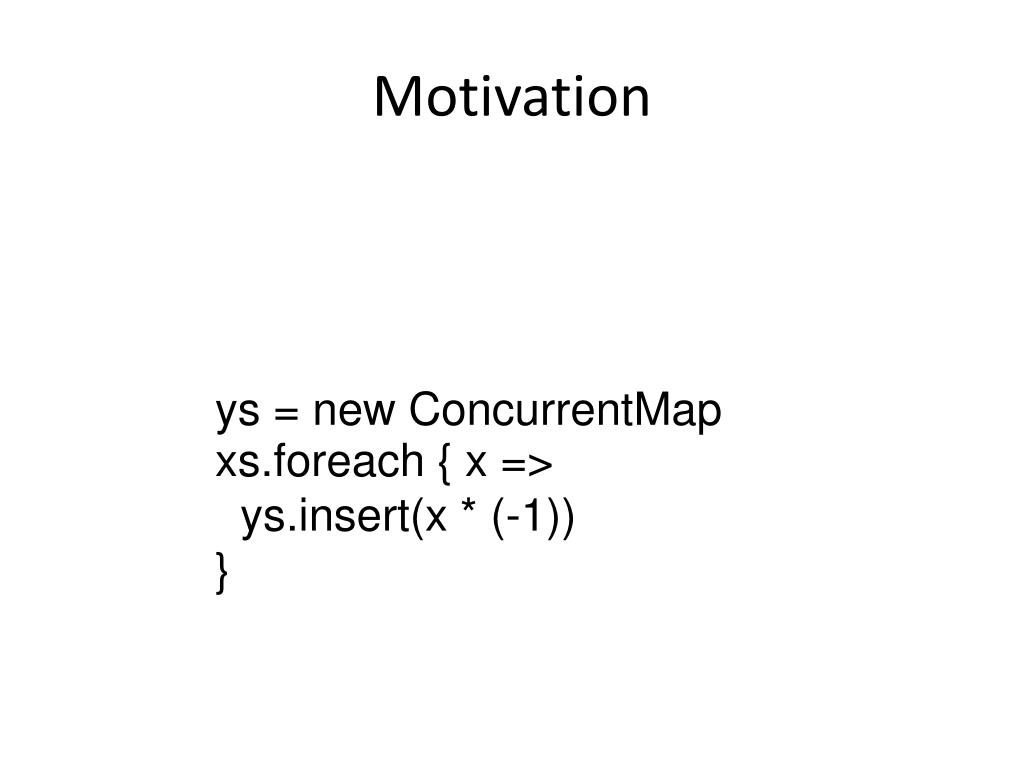 Motivation

ys = new ConcurrentMap
xs.foreach { x =>
  ys.insert(x * (-1))
}